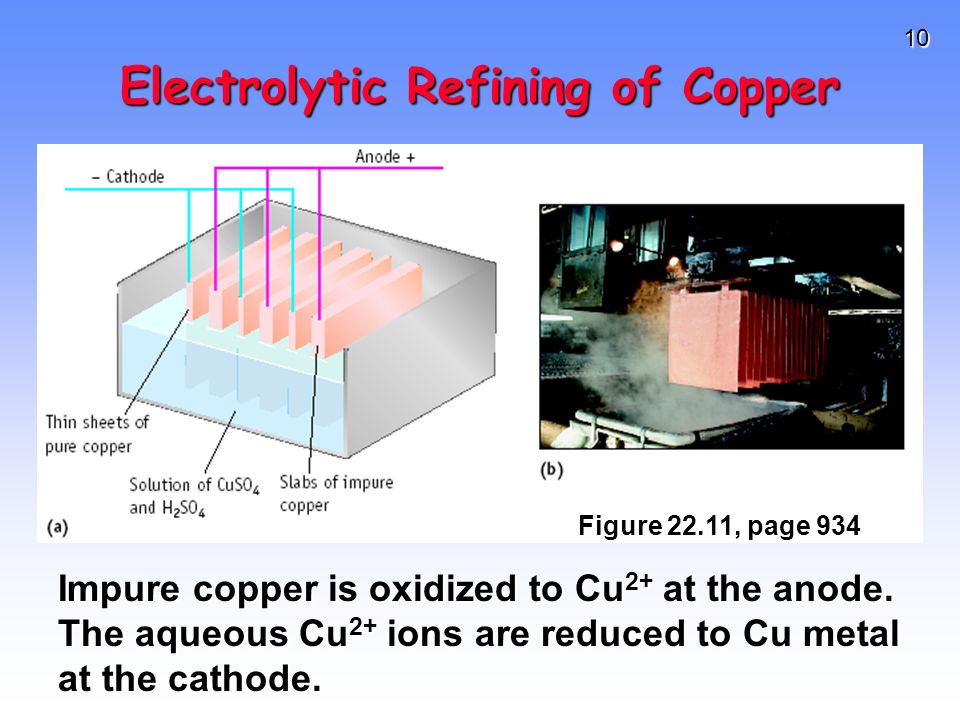 10

Electrolytic Refining of Copper

Anode +

– Cathode

Thin sheets of pure copper

Solution of $CuSO_4$ and $H_2SO_4$

Slabs of impure copper

(a)

(b)

Figure 22.11, page 934

Impure copper is oxidized to $Cu^{2+}$ at the anode. The aqueous $Cu^{2+}$ ions are reduced to Cu metal at the cathode.